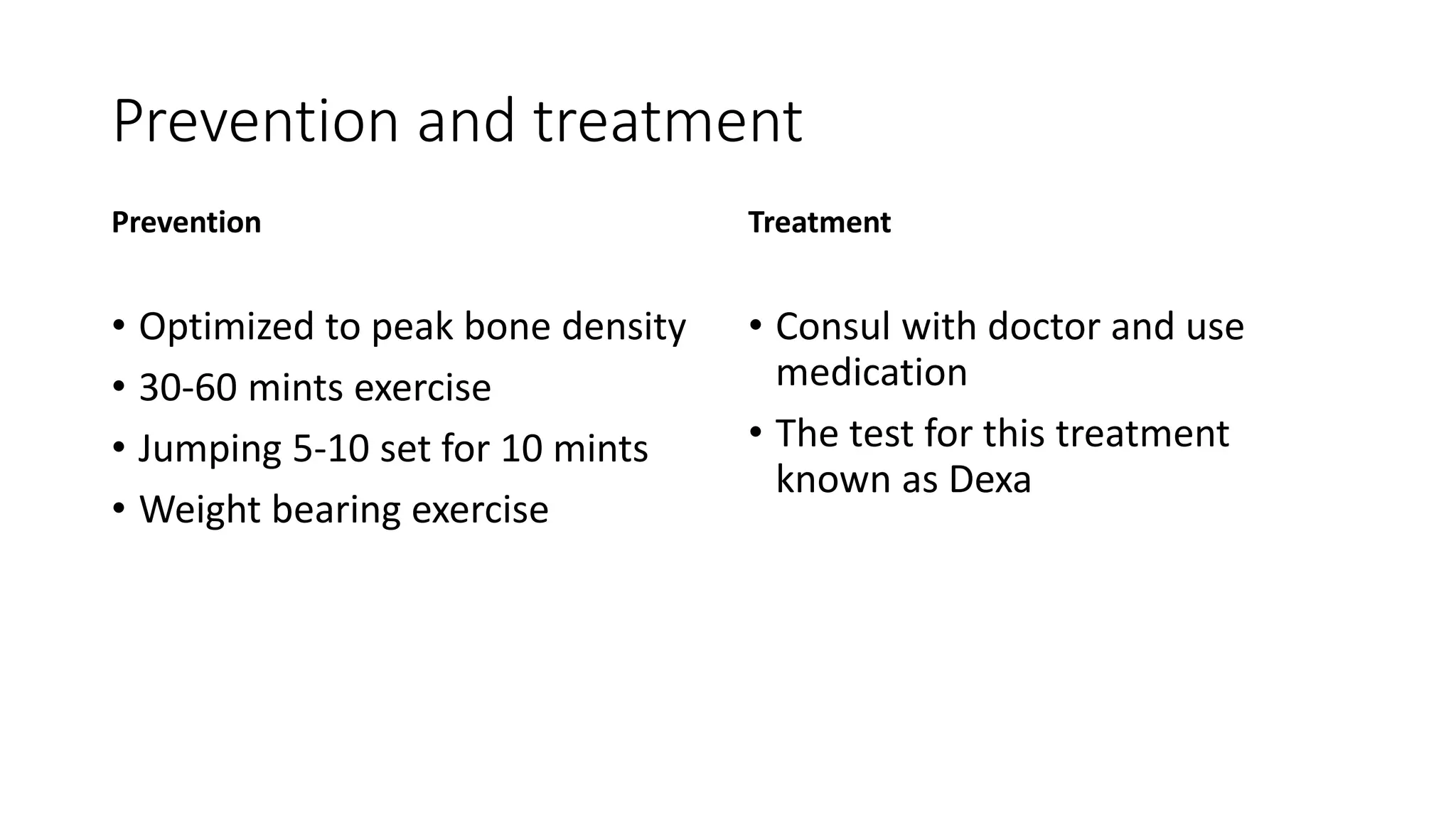 Prevention and treatment

Prevention

• Optimized to peak bone density
• 30-60 mints exercise
• Jumping 5-10 set for 10 mints
• Weight bearing exercise

Treatment

• Consul with doctor and use medication
• The test for this treatment known as Dexa